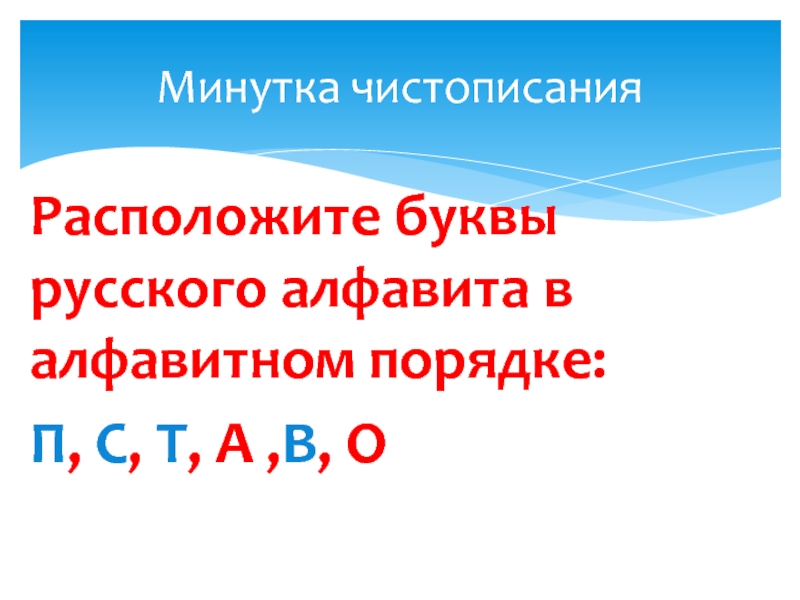 Минутка чистописания

Расположите буквы русского алфавита в алфавитном порядке:

П, С, Т, А ,В, О